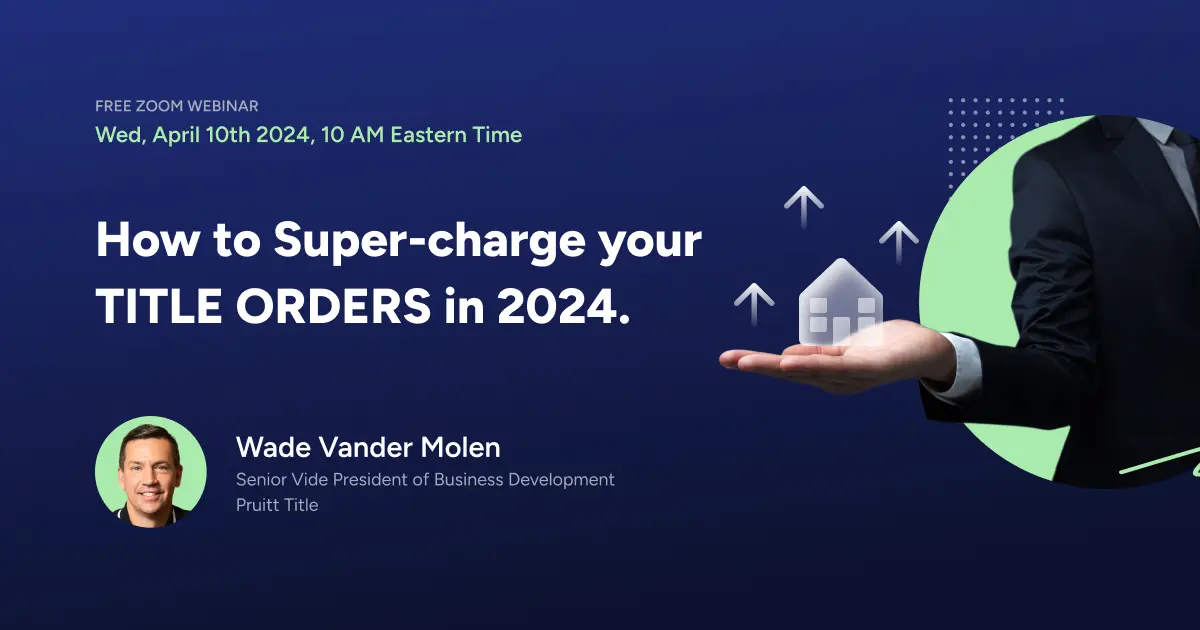 FREE ZOOM WEBINAR
Wed, April 10th 2024, 10 AM Eastern Time

How to Super-charge your TITLE ORDERS in 2024.

Wade Vander Molen
Senior Vide President of Business Development
Pruitt Title